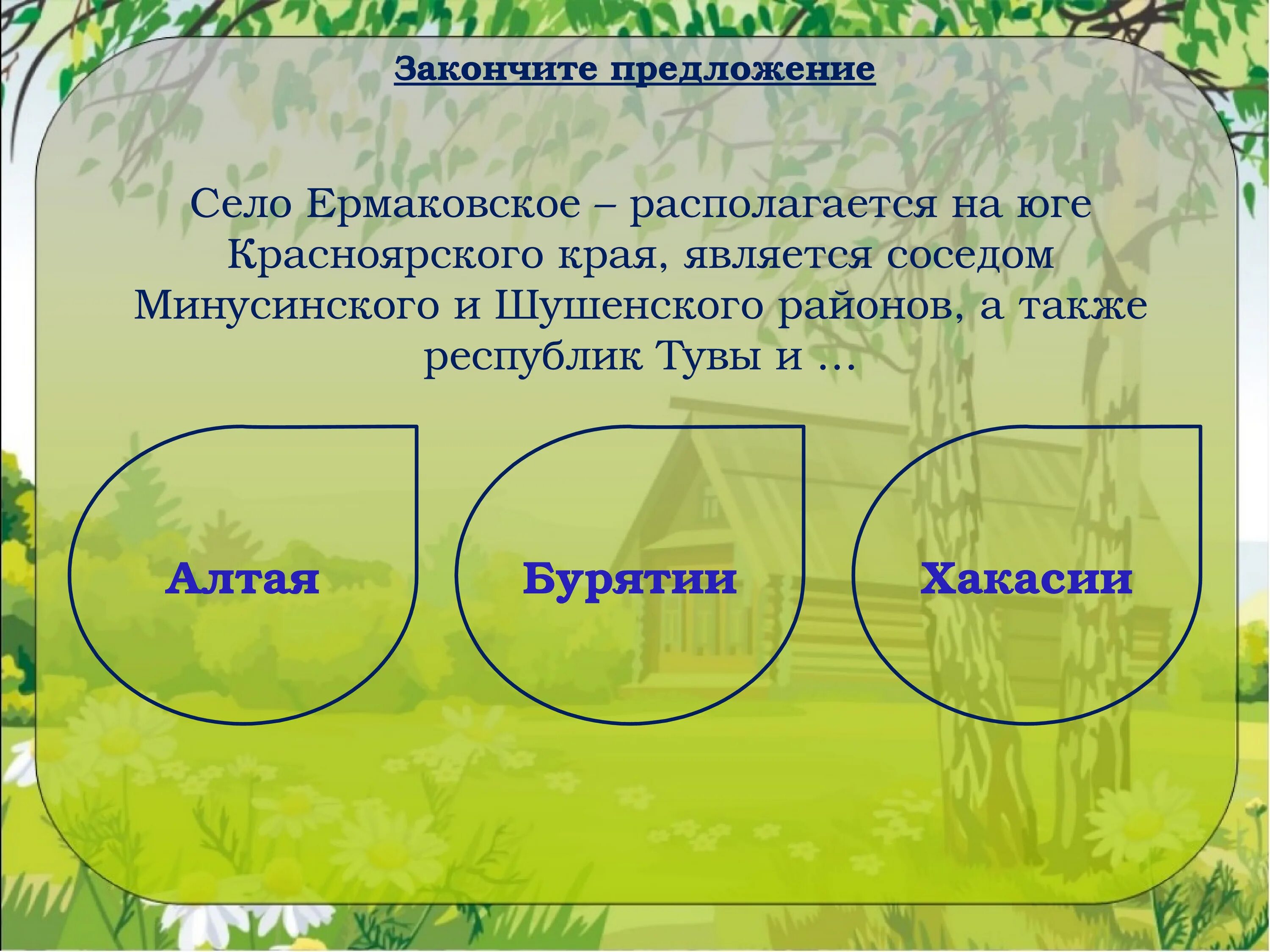 Закончите предложение

Село Ермаковское – располагается на юге Красноярского края, является соседом Минусинского и Шушенского районов, а также республик Тувы и …

Алтая

Бурятии

Хакасии